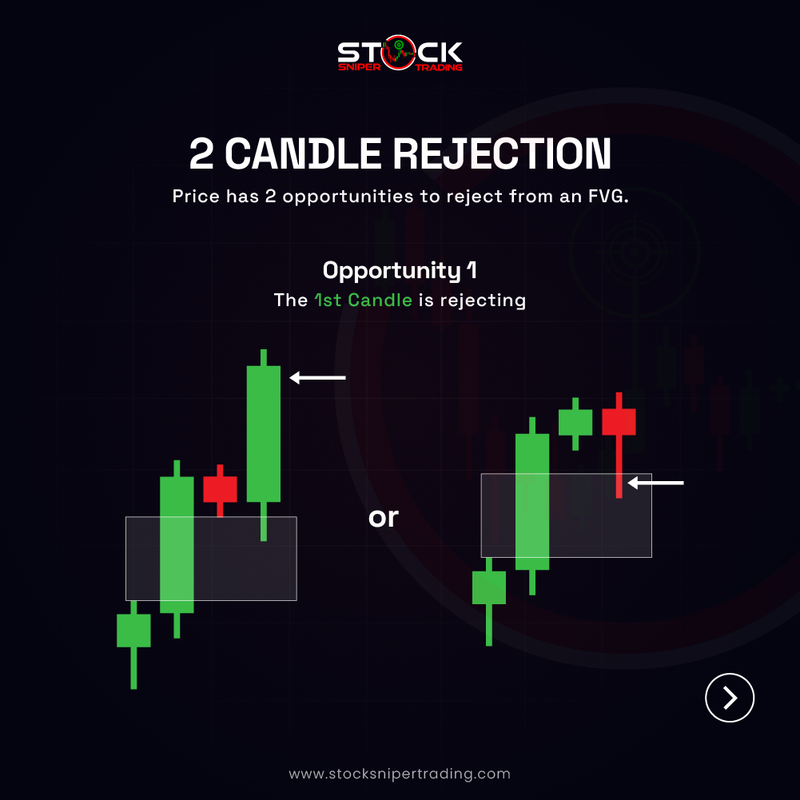 STOCK
SNIPER TRADING

2 CANDLE REJECTION

Price has 2 opportunities to reject from an FVG.

Opportunity 1

The 1st Candle is rejecting

or

www.stocksnipertrading.com